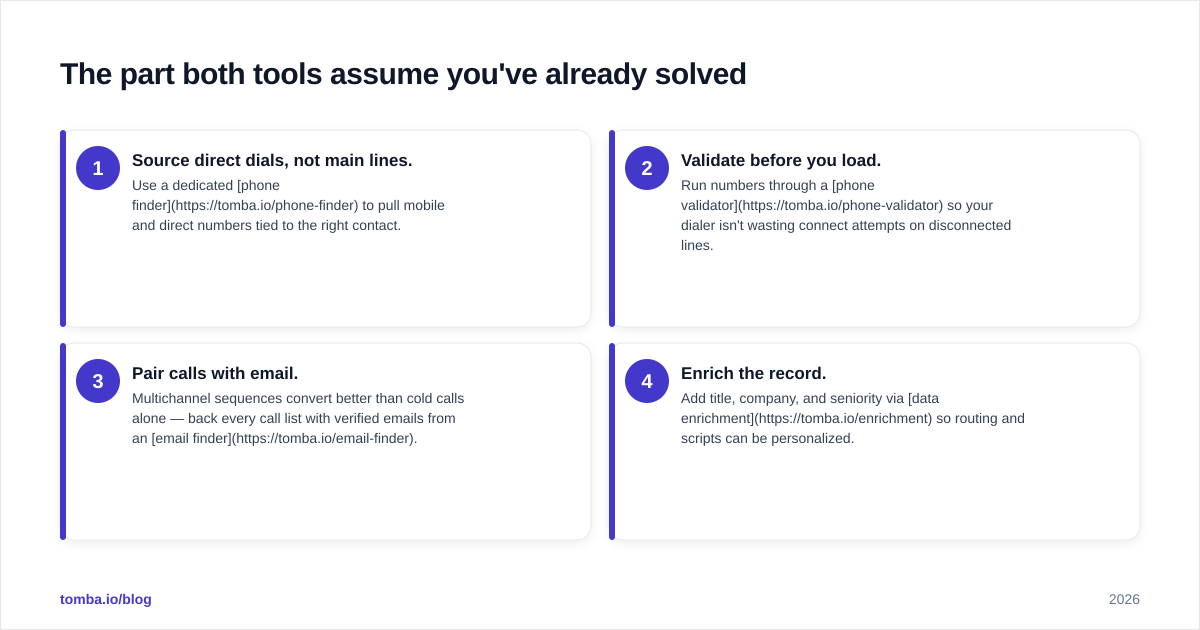 The part both tools assume you've already solved

1

Source direct dials, not main lines.

Use a dedicated [phone finder](https://tomba.io/phone-finder) to pull mobile and direct numbers tied to the right contact.

2

Validate before you load.

Run numbers through a [phone validator](https://tomba.io/phone-validator) so your dialer isn't wasting connect attempts on disconnected lines.

3

Pair calls with email.

Multichannel sequences convert better than cold calls alone — back every call list with verified emails from an [email finder](https://tomba.io/email-finder).

4

Enrich the record.

Add title, company, and seniority via [data enrichment](https://tomba.io/enrichment) so routing and scripts can be personalized.

tomba.io/blog

2026